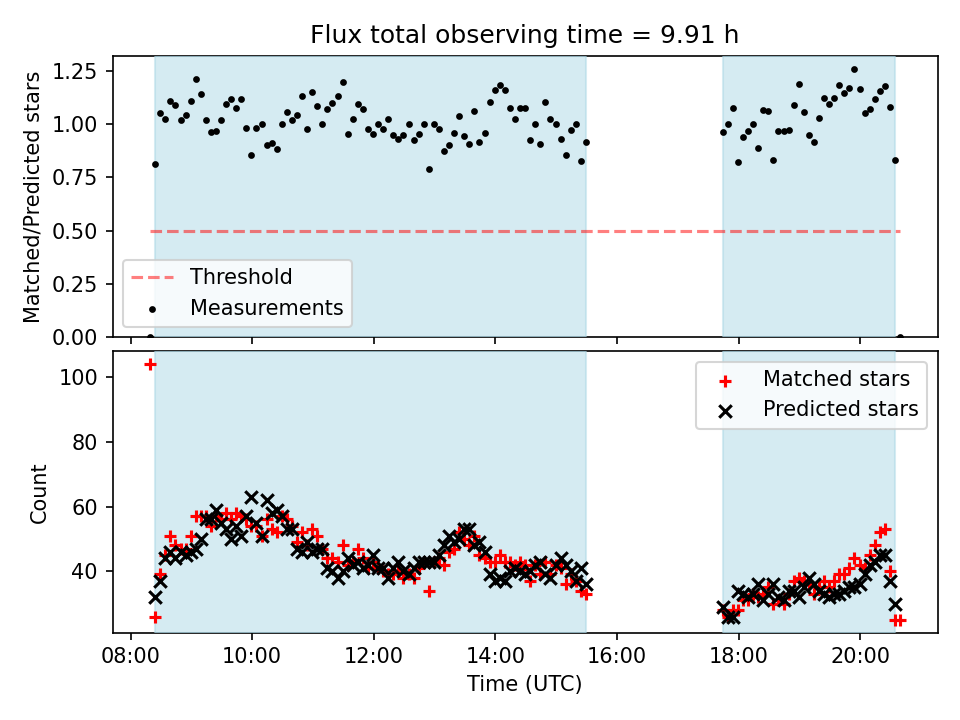 Flux total observing time = 9.91 h

Matched/Predicted stars

1.25
1.00
0.75
0.50
0.25
0.00

Threshold
Measurements

Count

100
80
60
40

Matched stars
Predicted stars

08:00 10:00 12:00 14:00 16:00 18:00 20:00

Time (UTC)